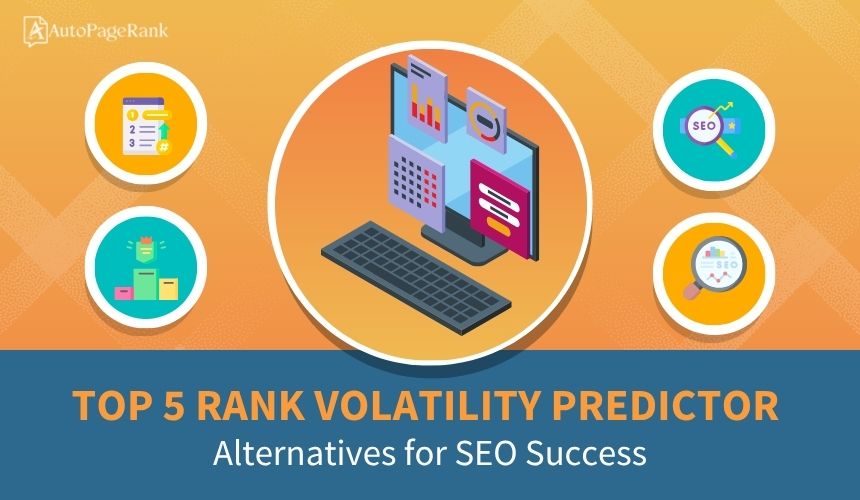 AutoPageRank

1
2
3

SEO

SEO

TOP 5 RANK VOLATILITY PREDICTOR
Alternatives for SEO Success